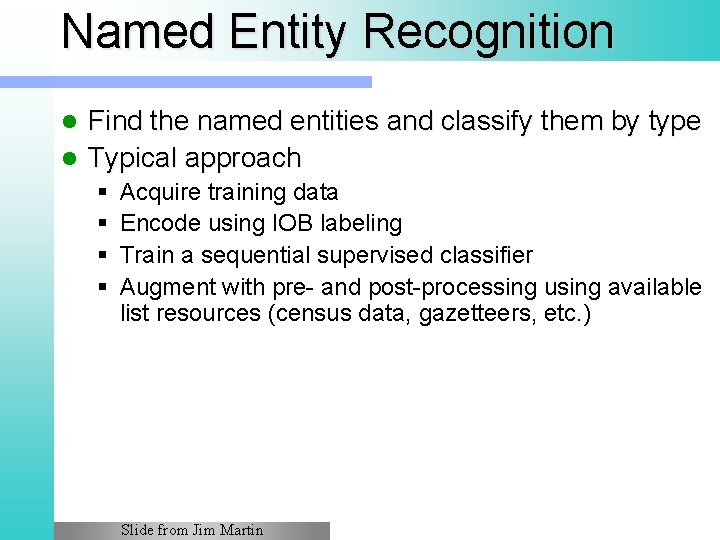 Named Entity Recognition

- Find the named entities and classify them by type
- Typical approach
  - Acquire training data
  - Encode using IOB labeling
  - Train a sequential supervised classifier
  - Augment with pre- and post-processing using available list resources (census data, gazetteers, etc.)

Slide from Jim Martin